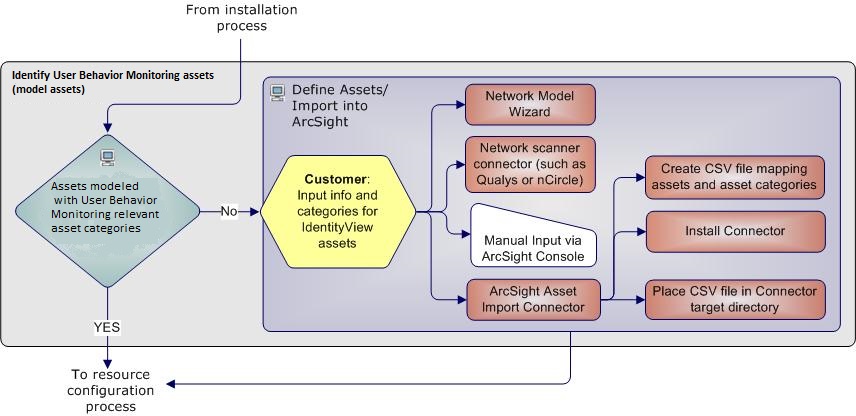 From installation process

Identify User Behavior Monitoring assets (model assets)

Assets modeled with User Behavior Monitoring relevant asset categories

No

YES

Define Assets/ Import into ArcSight

Customer: Input info and categories for IdentityView assets

Network Model Wizard

Network scanner connector (such as Qualys or nCircle)

Manual Input via ArcSight Console

ArcSight Asset Import Connector

Create CSV file mapping assets and asset categories

Install Connector

Place CSV file in Connector target directory

To resource configuration process